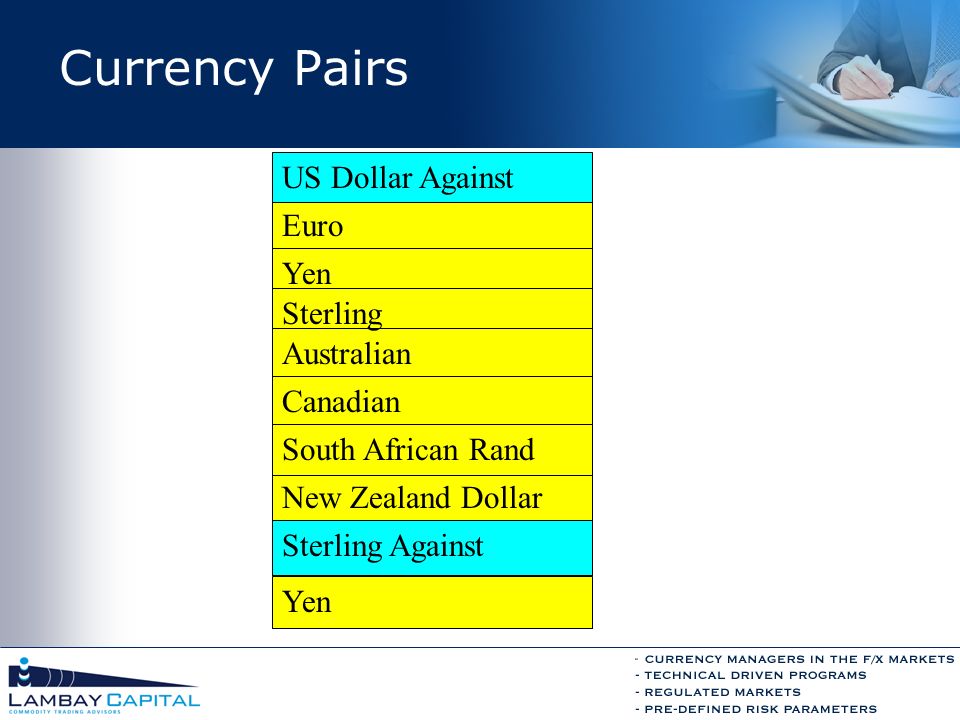 Currency Pairs

| US Dollar Against |
|---|
| Euro |
| Yen |
| Sterling |
| Australian |
| Canadian |
| South African Rand |
| New Zealand Dollar |
| Sterling Against |
| Yen |

LAMBAY CAPITAL
COMMODITY TRADING ADVISORS

- CURRENCY MANAGERS IN THE F/X MARKETS
- TECHNICAL DRIVEN PROGRAMS
- REGULATED MARKETS
- PRE-DEFINED RISK PARAMETERS